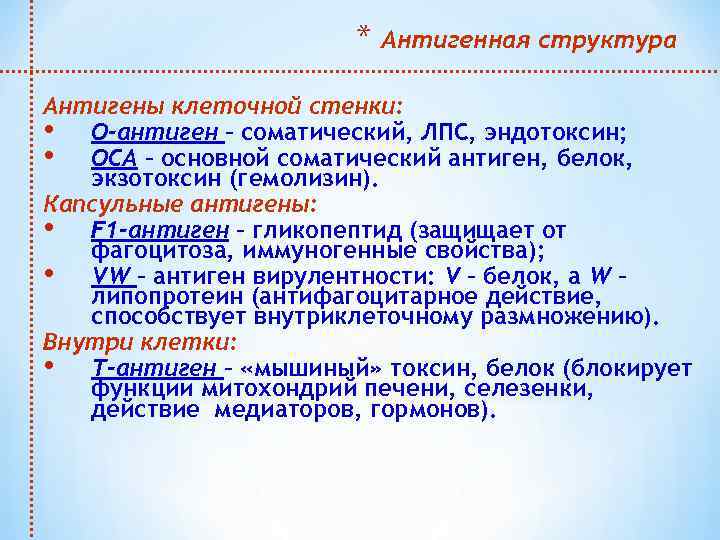 * Антигенная структура

Антигены клеточной стенки:
• О-антиген – соматический, ЛПС, эндотоксин;
• ОСА – основной соматический антиген, белок, экзотоксин (гемолизин).

Капсульные антигены:
• F1-антиген – гликопептид (защищает от фагоцитоза, иммуногенные свойства);
• VW – антиген вирулентности: V – белок, а W – липопротеин (антифагоцитарное действие, способствует внутриклеточному размножению).

Внутри клетки:
• Т-антиген – «мышиный» токсин, белок (блокирует функции митохондрий печени, селезенки, действие медиаторов, гормонов).